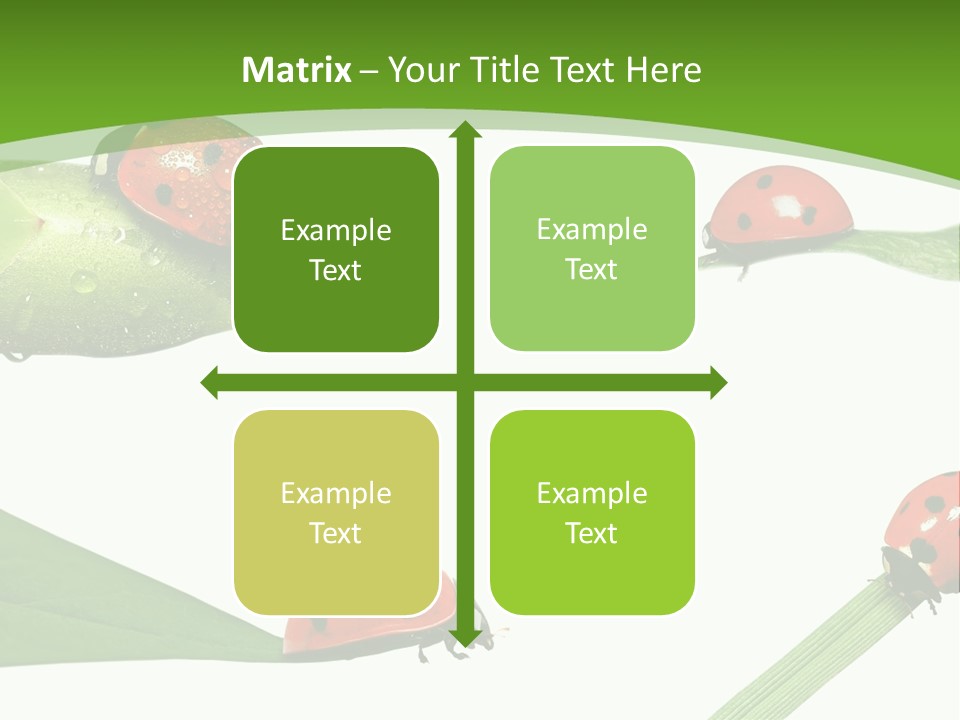 Matrix – Your Title Text Here

Example Text

Example Text

Example Text

Example Text